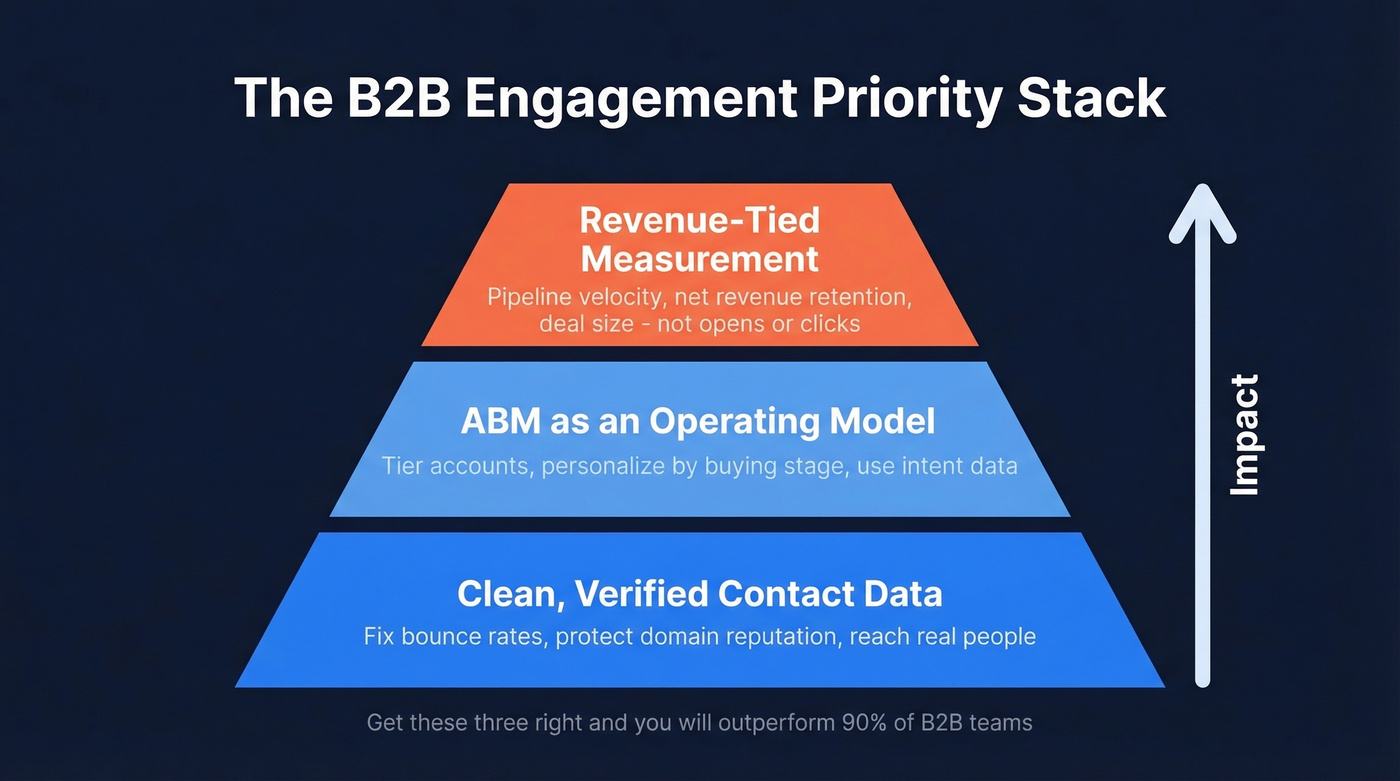 The B2B Engagement Priority Stack

Revenue-Tied Measurement

Pipeline velocity, net revenue retention, deal size - not opens or clicks

ABM as an Operating Model

Tier accounts, personalize by buying stage, use intent data

Clean, Verified Contact Data

Fix bounce rates, protect domain reputation, reach real people

Impact

Get these three right and you will outperform 90% of B2B teams